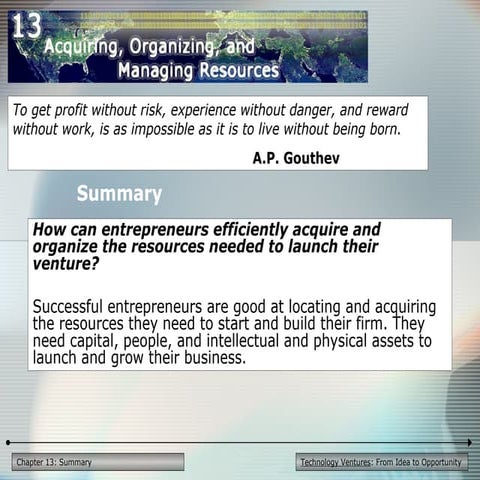 13
Acquiring, Organizing, and Managing Resources

To get profit without risk, experience without danger, and reward without work, is as impossible as it is to live without being born.

A.P. Gouthev

Summary

How can entrepreneurs efficiently acquire and organize the resources needed to launch their venture?

Successful entrepreneurs are good at locating and acquiring the resources they need to start and build their firm. They need capital, people, and intellectual and physical assets to launch and grow their business.

Chapter 13: Summary

Technology Ventures: From Idea to Opportunity